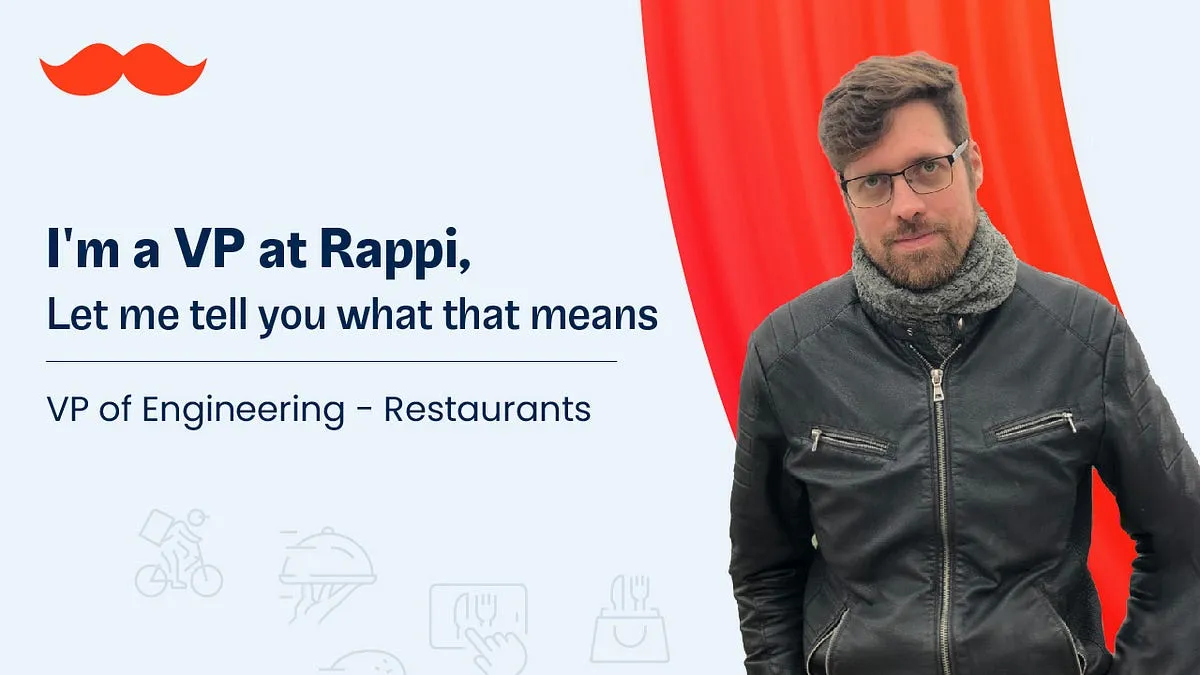 I'm a VP at Rappi,
Let me tell you what that means

VP of Engineering - Restaurants